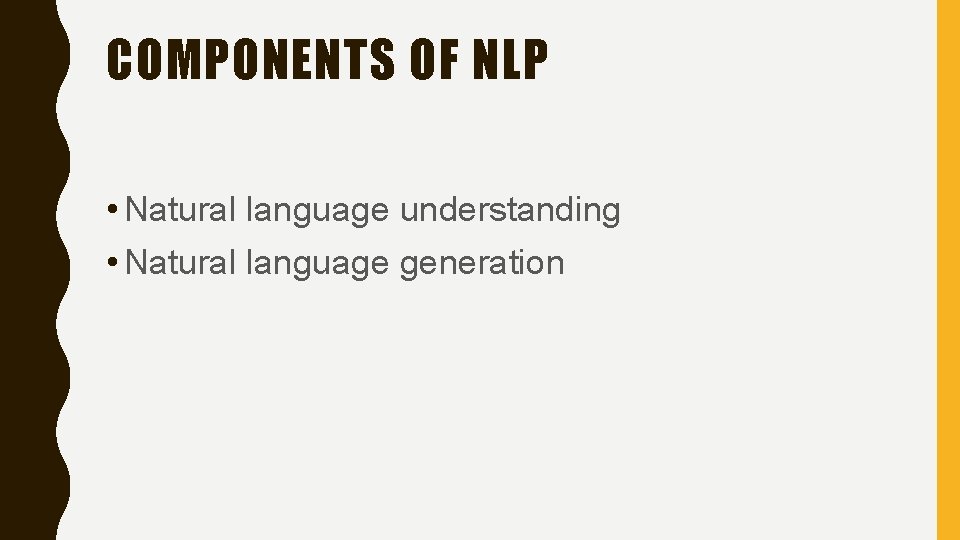 COMPONENTS OF NLP

• Natural language understanding
• Natural language generation